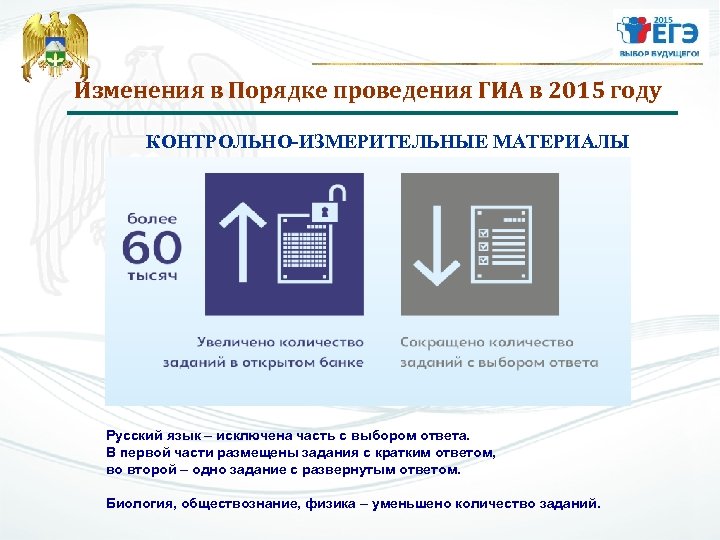 2015
ЕГЭ
ВЫБОР БУДУЩЕГО!

Изменения в Порядке проведения ГИА в 2015 году

КОНТРОЛЬНО-ИЗМЕРИТЕЛЬНЫЕ МАТЕРИАЛЫ

более
60
тысяч

Увеличено количество заданий в открытом банке

Сокращено количество заданий с выбором ответа

Русский язык – исключена часть с выбором ответа.
В первой части размещены задания с кратким ответом, во второй – одно задание с развернутым ответом.

Биология, обществознание, физика – уменьшено количество заданий.